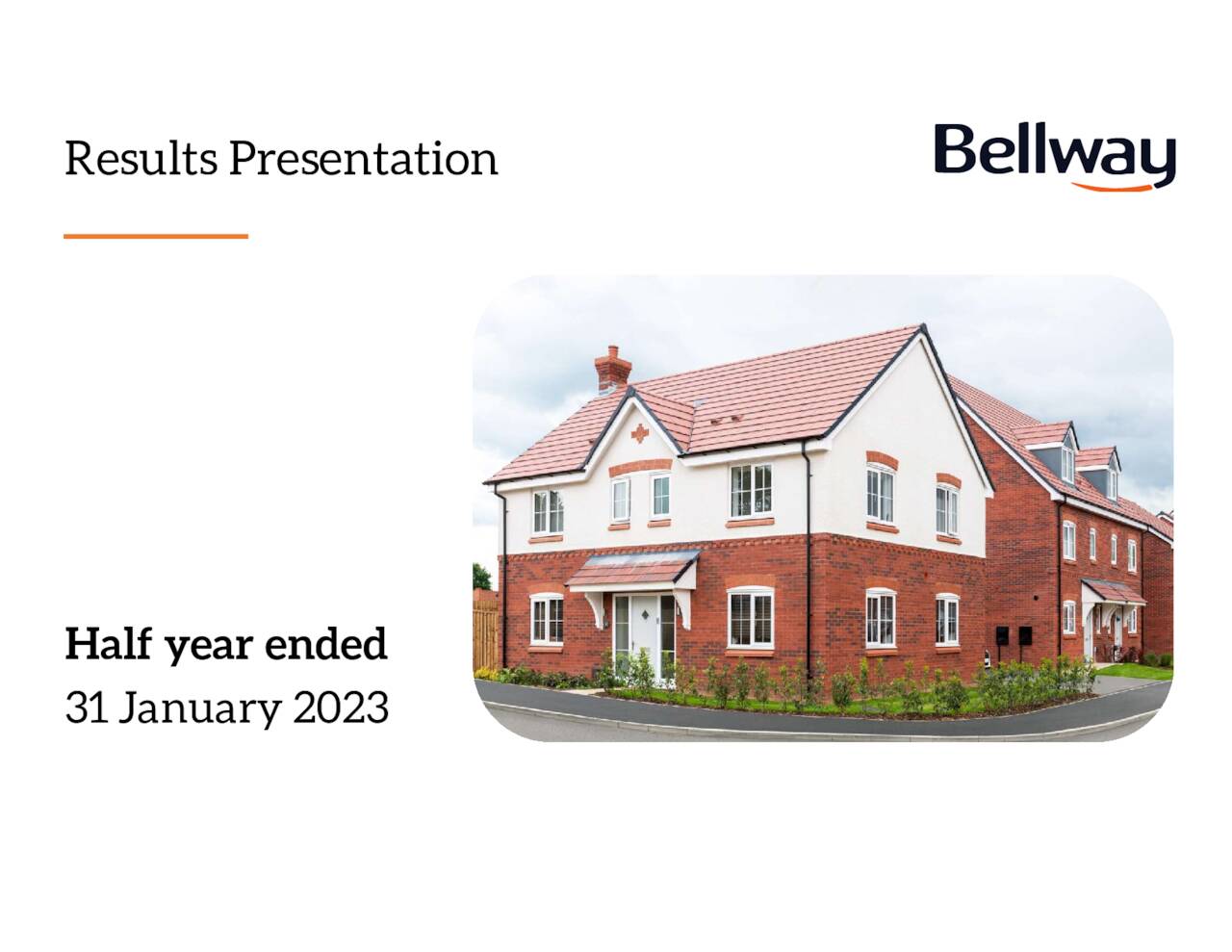 Results Presentation

Bellway

Half year ended
31 January 2023